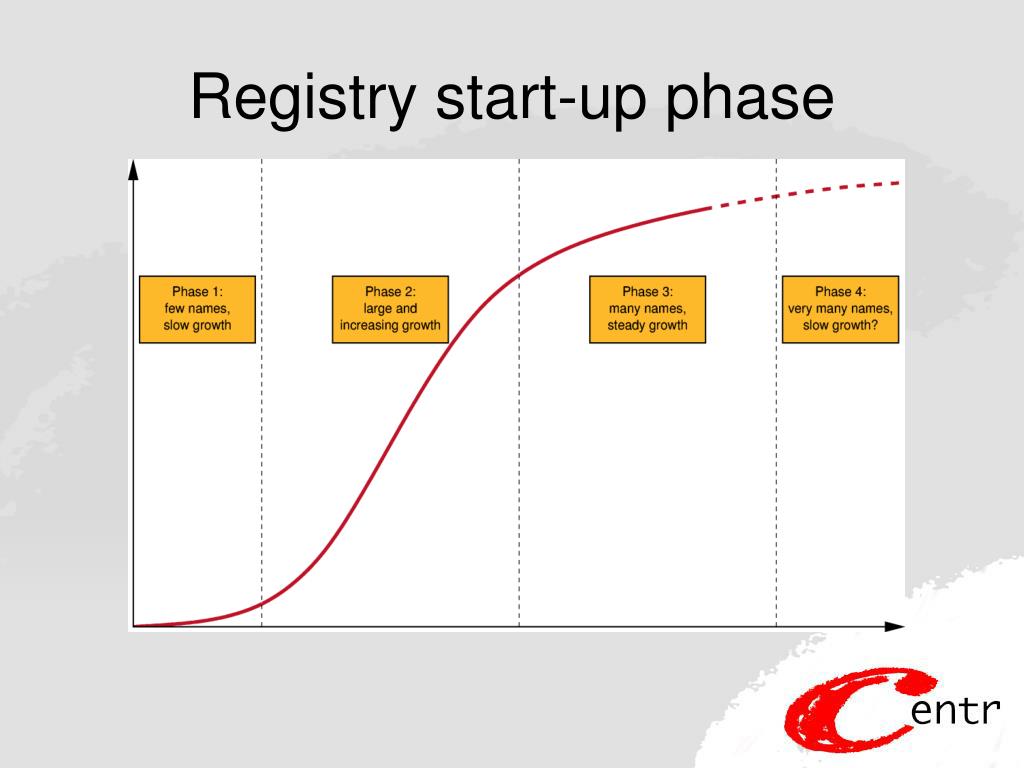 Registry start-up phase

Phase 1:
few names,
slow growth

Phase 2:
large and
increasing growth

Phase 3:
many names,
steady growth

Phase 4:
very many names,
slow growth?

Centr